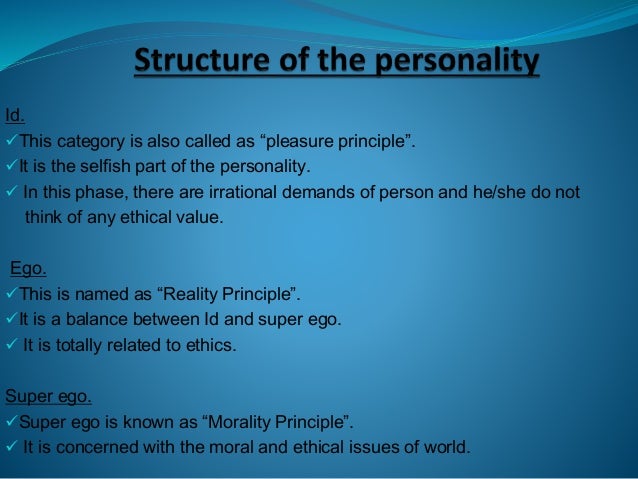 Structure of the personality

Id.
✓This category is also called as “pleasure principle”.
✓It is the selfish part of the personality.
✓ In this phase, there are irrational demands of person and he/she do not think of any ethical value.

Ego.
✓This is named as “Reality Principle”.
✓It is a balance between Id and super ego.
✓ It is totally related to ethics.

Super ego.
✓Super ego is known as “Morality Principle”.
✓ It is concerned with the moral and ethical issues of world.